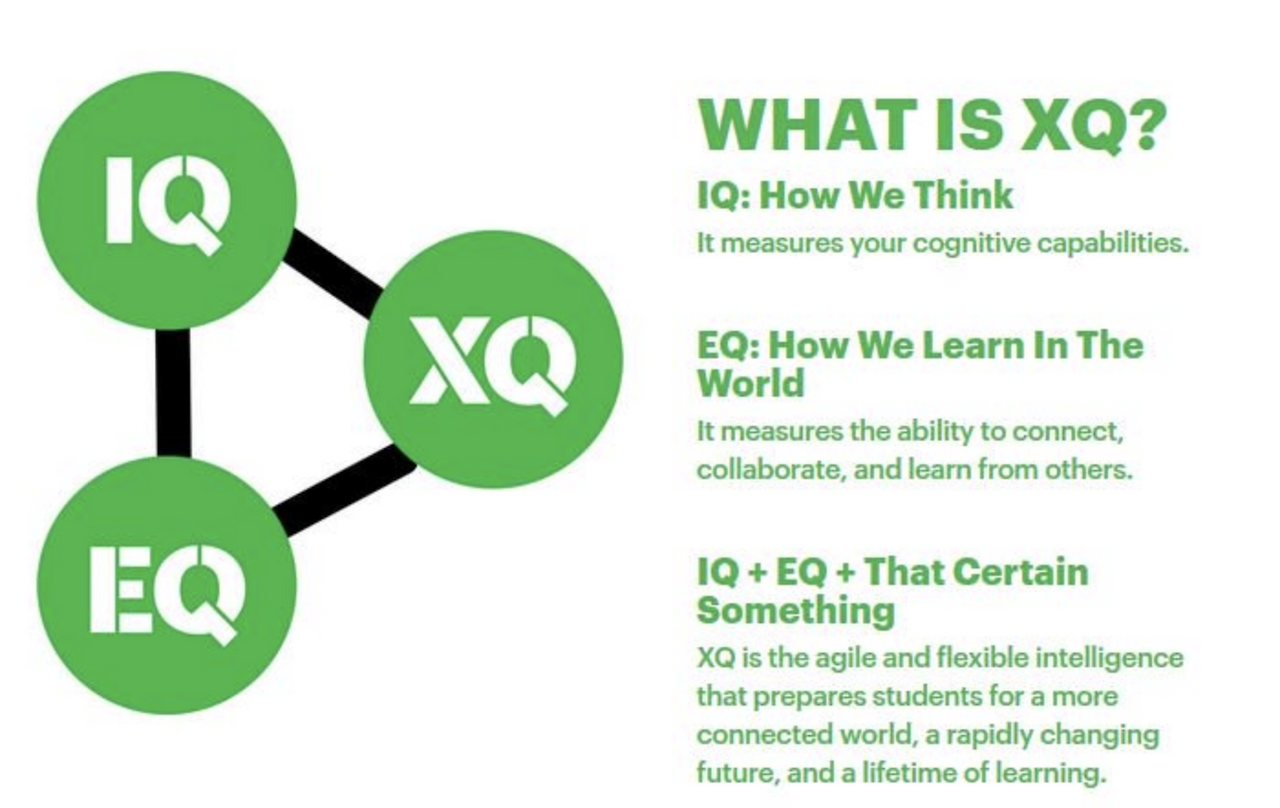 IQ

XQ

EQ

WHAT IS XQ?

IQ: How We Think

It measures your cognitive capabilities.

EQ: How We Learn In The World

It measures the ability to connect, collaborate, and learn from others.

IQ + EQ + That Certain Something

XQ is the agile and flexible intelligence that prepares students for a more connected world, a rapidly changing future, and a lifetime of learning.